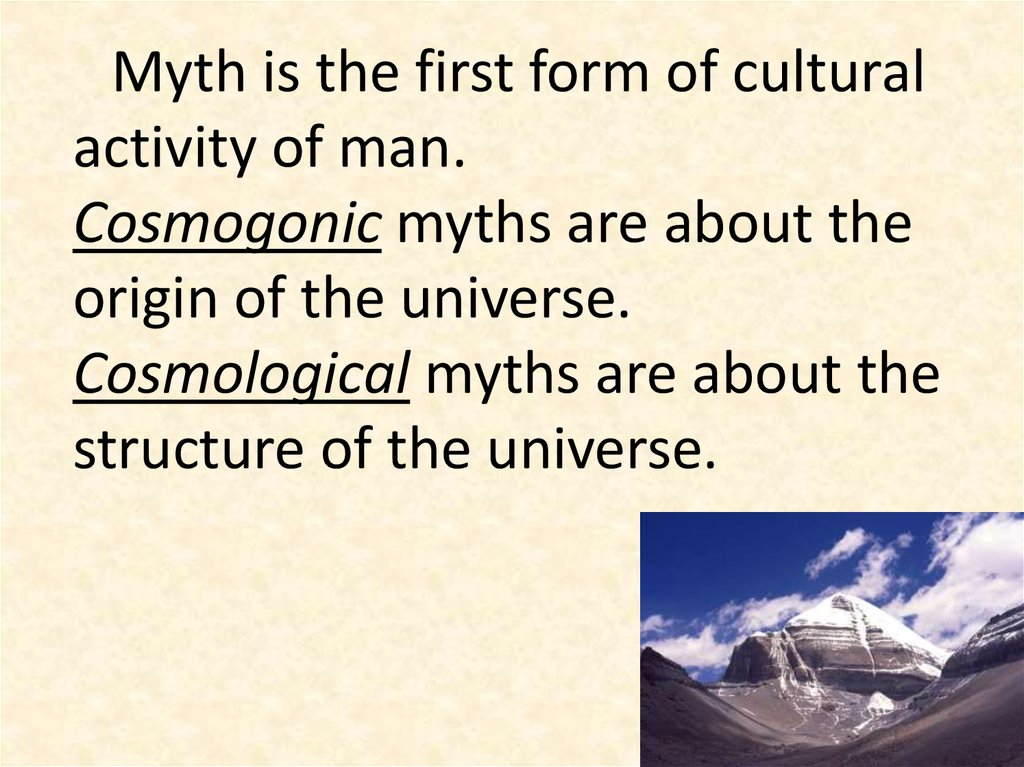 Myth is the first form of cultural activity of man.
Cosmogonic myths are about the origin of the universe.
Cosmological myths are about the structure of the universe.